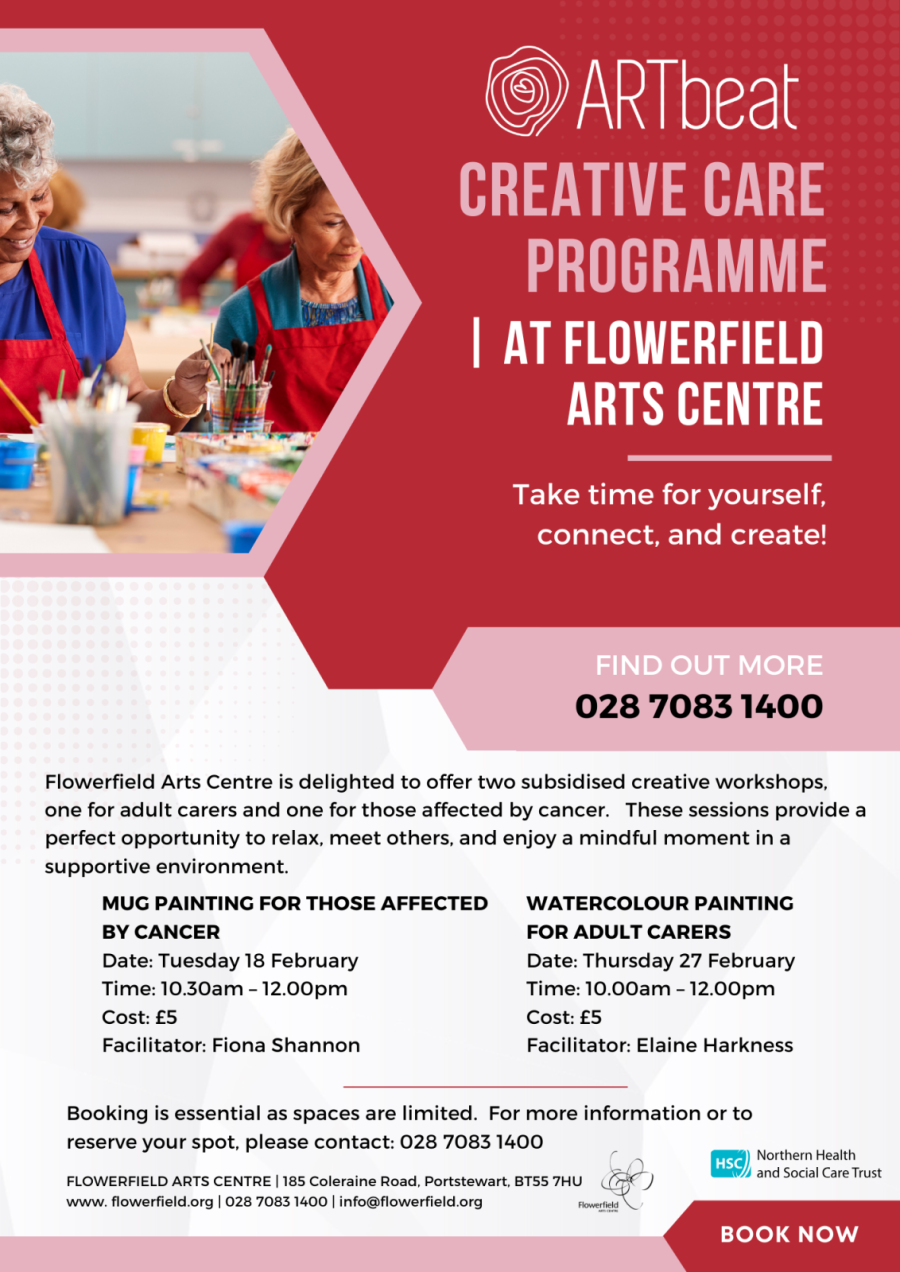 ARTbeat

CREATIVE CARE PROGRAMME

| AT FLOWERFIELD ARTS CENTRE

Take time for yourself, connect, and create!

FIND OUT MORE
028 7083 1400

Flowerfield Arts Centre is delighted to offer two subsidised creative workshops, one for adult carers and one for those affected by cancer. These sessions provide a perfect opportunity to relax, meet others, and enjoy a mindful moment in a supportive environment.

MUG PAINTING FOR THOSE AFFECTED BY CANCER
Date: Tuesday 18 February
Time: 10.30am – 12.00pm
Cost: £5
Facilitator: Fiona Shannon

WATERCOLOUR PAINTING FOR ADULT CARERS
Date: Thursday 27 February
Time: 10.00am – 12.00pm
Cost: £5
Facilitator: Elaine Harkness

Booking is essential as spaces are limited. For more information or to reserve your spot, please contact: 028 7083 1400

FLOWERFIELD ARTS CENTRE | 185 Coleraine Road, Portstewart, BT55 7HU
www. flowerfield.org | 028 7083 1400 | info@flowerfield.org

Flowerfield ARTS CENTRE

HSC Northern Health and Social Care Trust

BOOK NOW